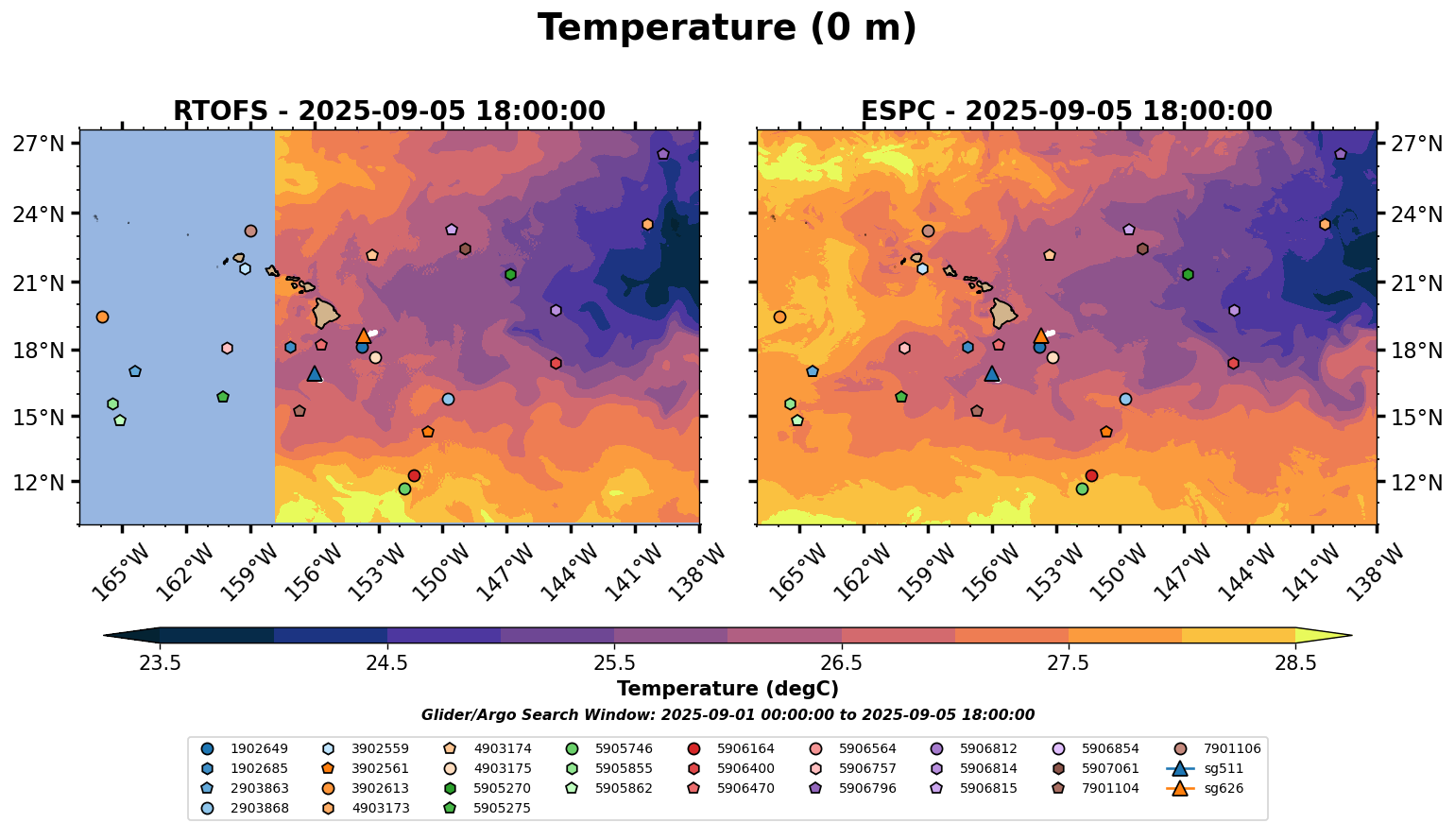 Temperature (0 m)

RTOFS - 2025-09-05 18:00:00

27°N
24°N
21°N
18°N
15°N
12°N

165°W 162°W 159°W 156°W 153°W 150°W 147°W 144°W 141°W 138°W

ESPC - 2025-09-05 18:00:00

27°N
24°N
21°N
18°N
15°N
12°N

165°W 162°W 159°W 156°W 153°W 150°W 147°W 144°W 141°W 138°W

23.5 24.5 25.5 26.5 27.5 28.5

Temperature (degC)

Glider/Argo Search Window: 2025-09-01 00:00:00 to 2025-09-05 18:00:00

1902649
1902685
2903863
2903868
3902559
3902561
3902613
4903173
4903174
4903175
5905270
5905275
5905746
5905855
5905862
5906164
5906400
5906470
5906564
5906757
5906796
5906812
5906814
5906815
5906854
5907061
7901104
7901106
sg511
sg626